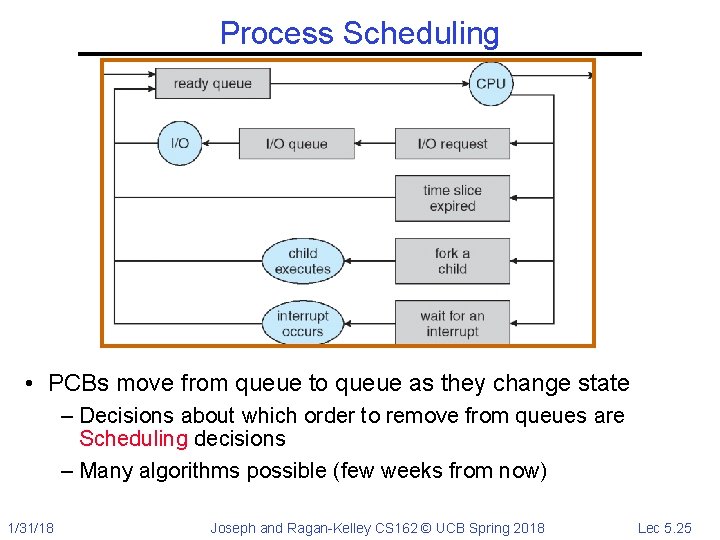 Process Scheduling

ready queue

CPU

I/O

I/O queue

I/O request

time slice expired

child executes

fork a child

interrupt occurs

wait for an interrupt

• PCBs move from queue to queue as they change state
– Decisions about which order to remove from queues are Scheduling decisions
– Many algorithms possible (few weeks from now)

1/31/18

Joseph and Ragan-Kelley CS162 © UCB Spring 2018

Lec 5.25